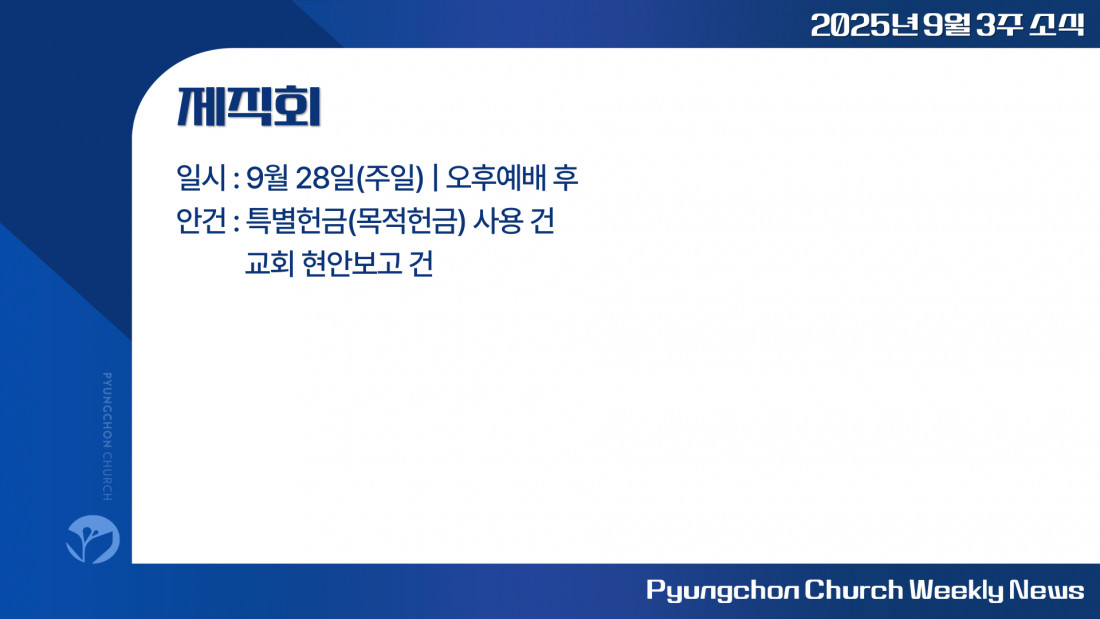 2025년 9월 3주 소식

제직회

일시 : 9월 28일(주일) | 오후예배 후
안건 : 특별헌금(목적헌금) 사용 건
교회 현안보고 건

PYUNGCHON CHURCH

Pyungchon Church Weekly News